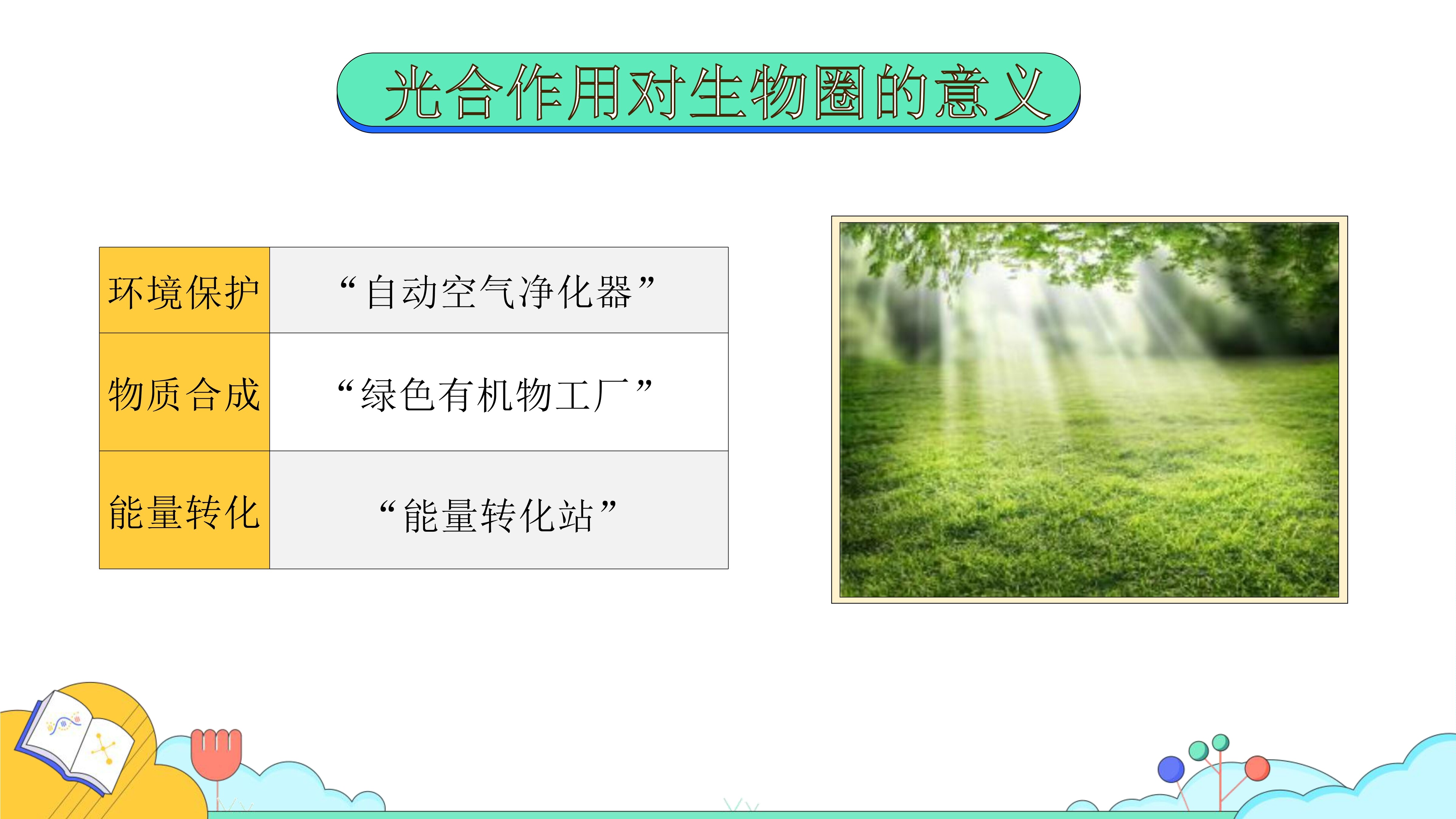 光合作用对生物圈的意义

| 环境保护 | “自动空气净化器” |
|---|---|
| 物质合成 | “绿色有机物工厂” |
| 能量转化 | “能量转化站” |